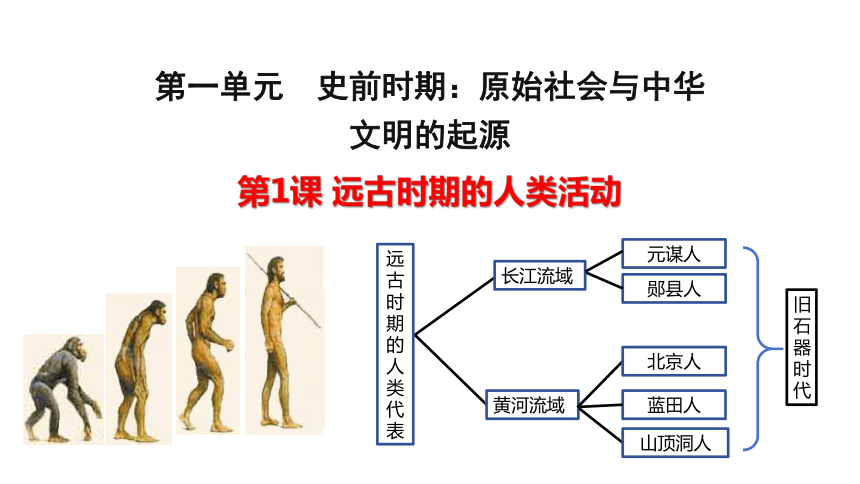 第一单元　史前时期：原始社会与中华文明的起源

第1课 远古时期的人类活动

远古时期的人类代表

长江流域

元谋人

郧县人

黄河流域

北京人

蓝田人

山顶洞人

旧石器时代